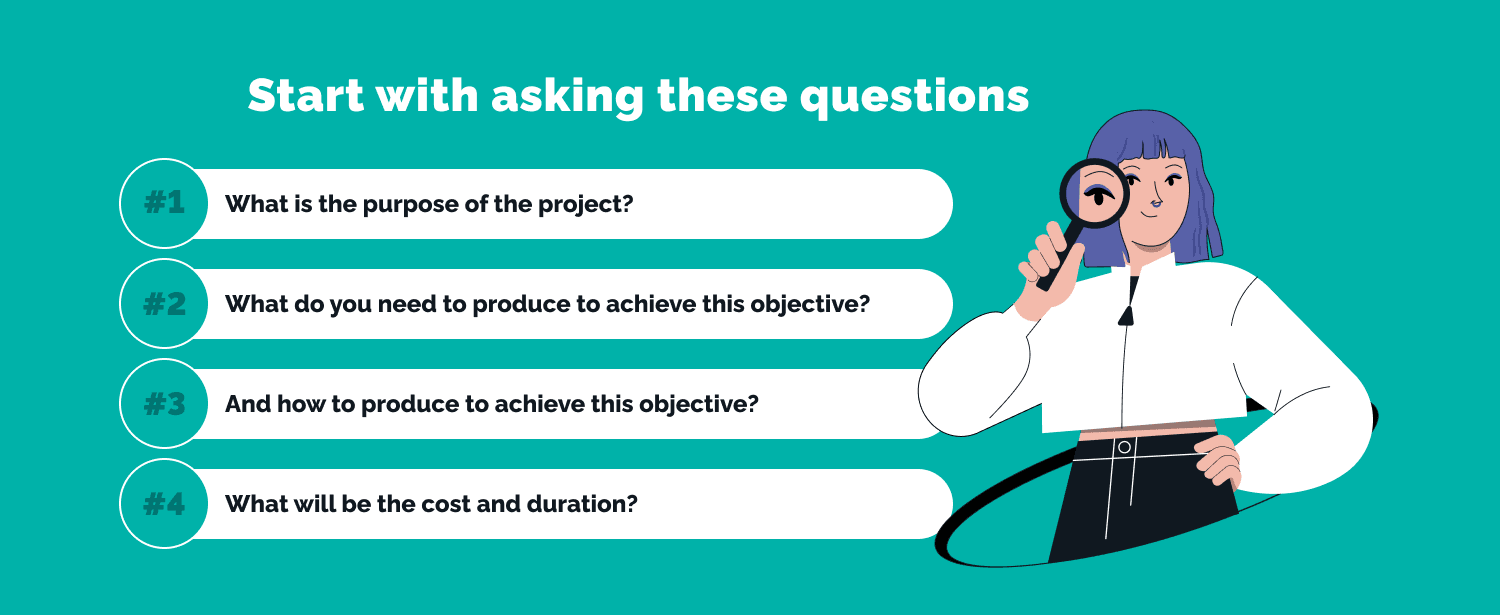 Start with asking these questions

#1 What is the purpose of the project?

#2 What do you need to produce to achieve this objective?

#3 And how to produce to achieve this objective?

#4 What will be the cost and duration?